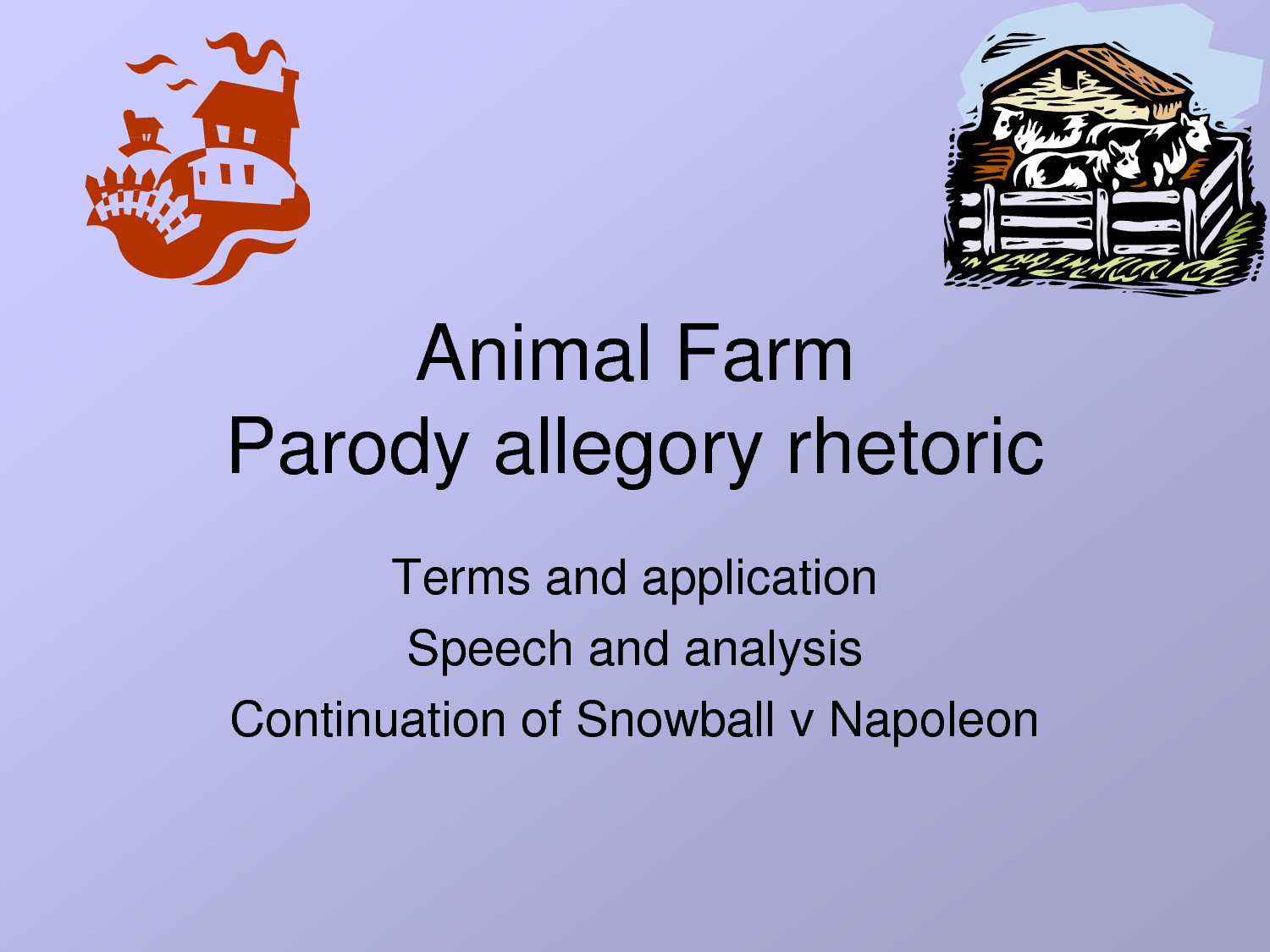 Animal Farm
Parody allegory rhetoric

Terms and application
Speech and analysis
Continuation of Snowball v Napoleon